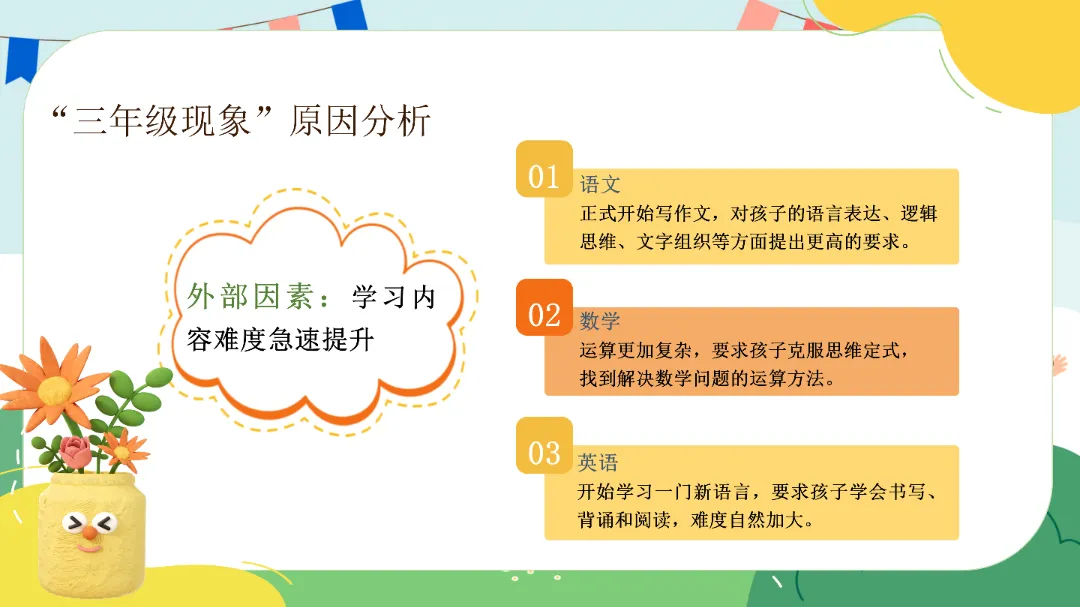 “三年级现象”原因分析

外部因素：学习内容难度急速提升

01
语文
正式开始写作文，对孩子的语言表达、逻辑思维、文字组织等方面提出更高的要求。

02
数学
运算更加复杂，要求孩子克服思维定式，找到解决数学问题的运算方法。

03
英语
开始学习一门新语言，要求孩子学会书写、背诵和阅读，难度自然加大。